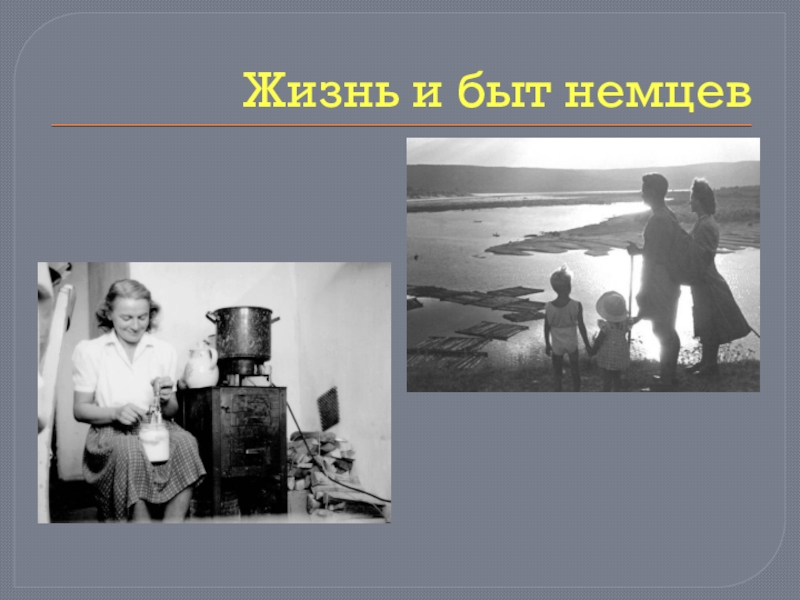 Жизнь и быт немцев